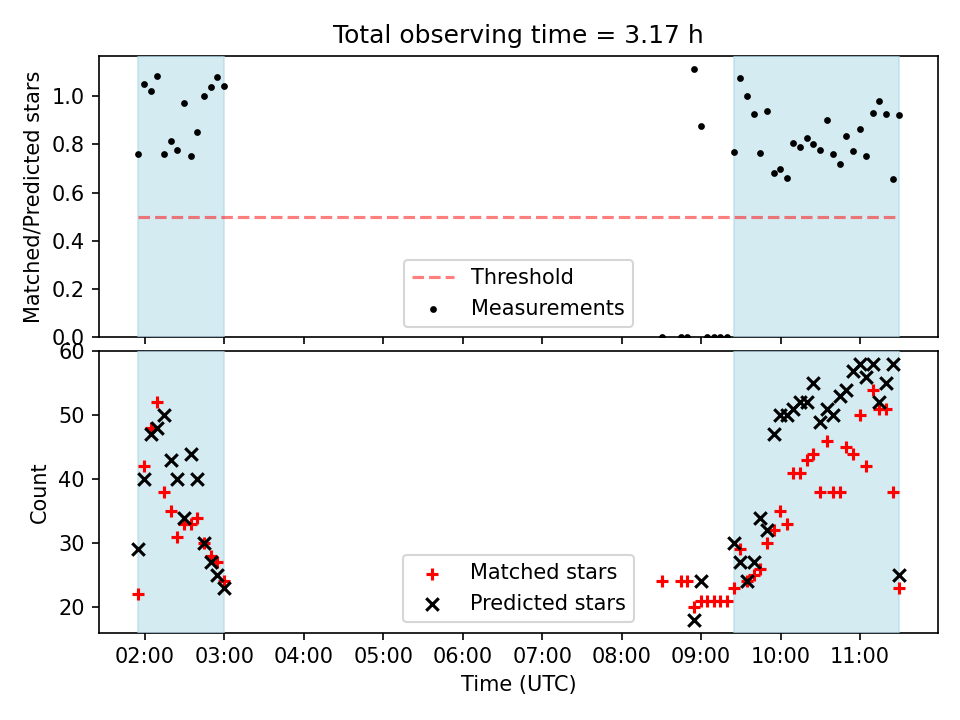 Total observing time = 3.17 h

Matched/Predicted stars

1.0
0.8
0.6
0.4
0.2
0.0

Threshold
Measurements

Count

60
50
40
30
20

Matched stars
Predicted stars

02:00 03:00 04:00 05:00 06:00 07:00 08:00 09:00 10:00 11:00

Time (UTC)